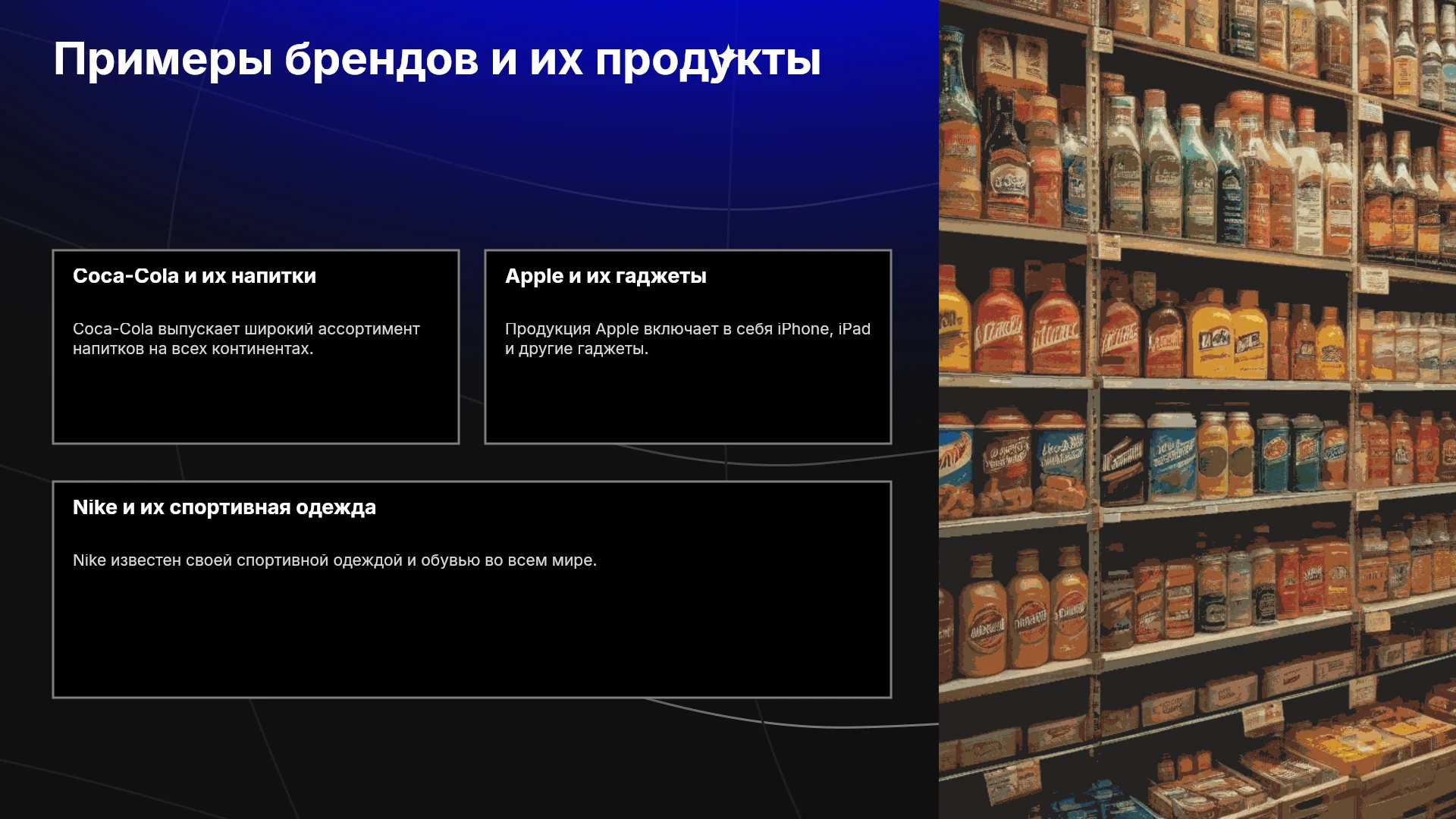 Примеры брендов и их продукты

Coca-Cola и их напитки

Coca-Cola выпускает широкий ассортимент напитков на всех континентах.

Apple и их гаджеты

Продукция Apple включает в себя iPhone, iPad и другие гаджеты.

Nike и их спортивная одежда

Nike известен своей спортивной одеждой и обувью во всем мире.